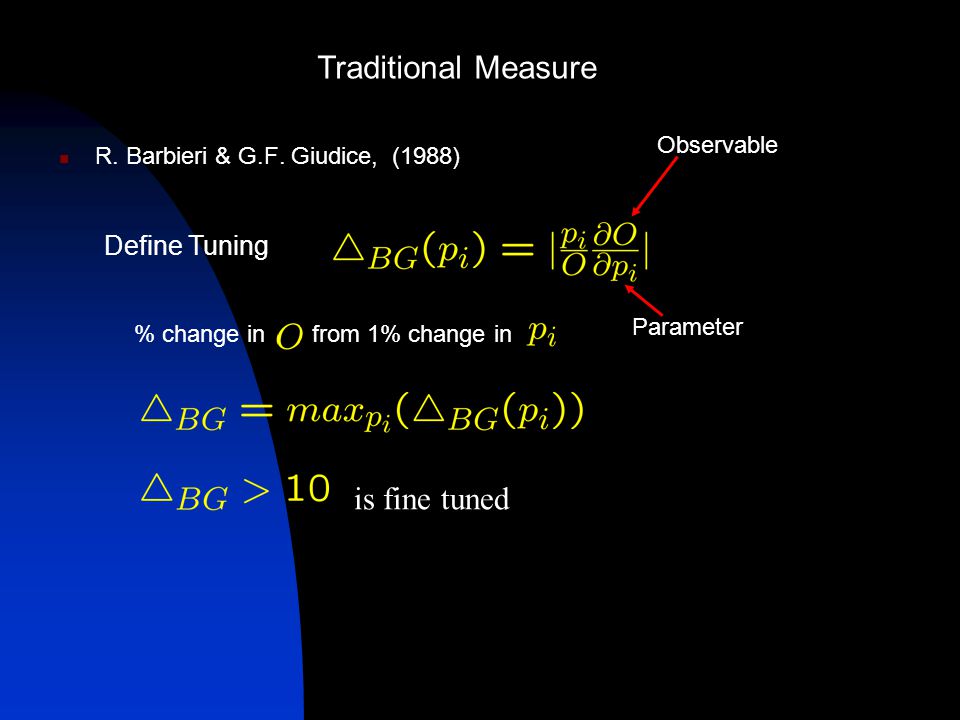 Traditional Measure

R. Barbieri & G.F. Giudice, (1988)

Observable

Define Tuning $\triangle_{BG}(p_i) = |\frac{p_i}{O}\frac{\partial O}{\partial p_i}|$

Parameter

% change in $O$ from 1% change in $p_i$

$\triangle_{BG} = max_{p_i}(\triangle_{BG}(p_i))$

$\triangle_{BG} > 10$ is fine tuned